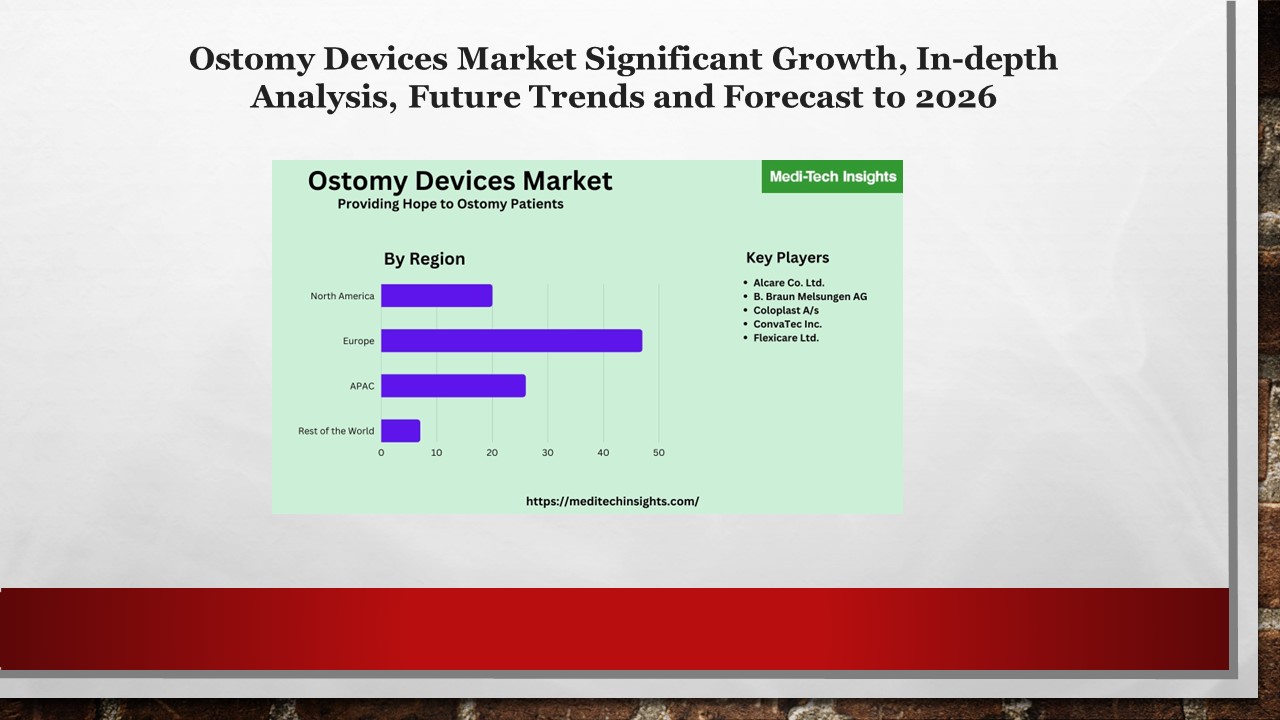 Ostomy Devices Market Significant Growth, In-depth Analysis, Future Trends and Forecast to 2026

Ostomy Devices Market
Providing Hope to Ostomy Patients

Medi-Tech Insights

By Region

North America
Europe
APAC
Rest of the World

0 10 20 30 40 50

Key Players
• Alcare Co. Ltd.
• B. Braun Melsungen AG
• Coloplast A/s
• ConvaTec Inc.
• Flexicare Ltd.

https://meditechinsights.com/